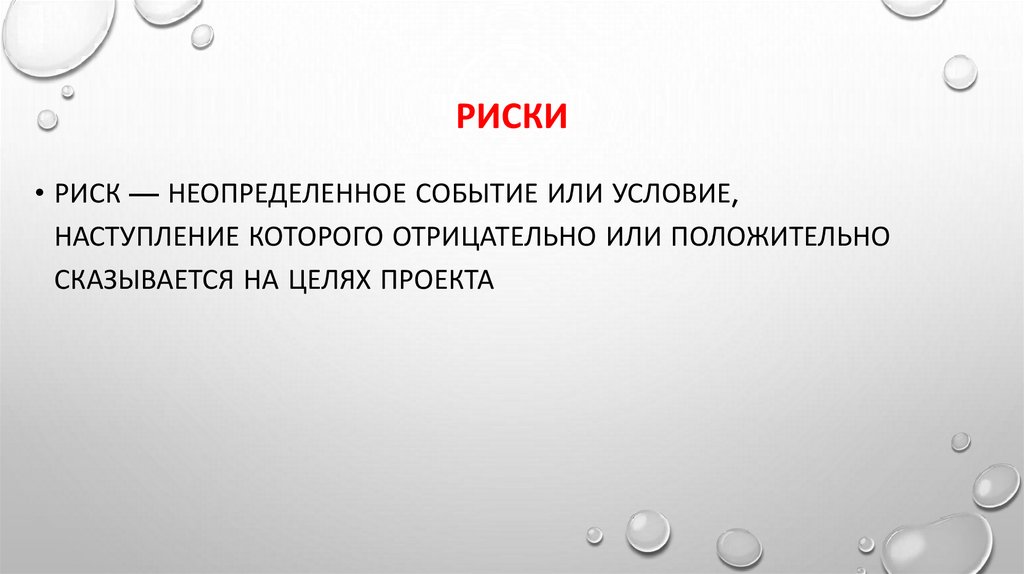 РИСКИ

• РИСК — НЕОПРЕДЕЛЕННОЕ СОБЫТИЕ ИЛИ УСЛОВИЕ, НАСТУПЛЕНИЕ КОТОРОГО ОТРИЦАТЕЛЬНО ИЛИ ПОЛОЖИТЕЛЬНО СКАЗЫВАЕТСЯ НА ЦЕЛЯХ ПРОЕКТА